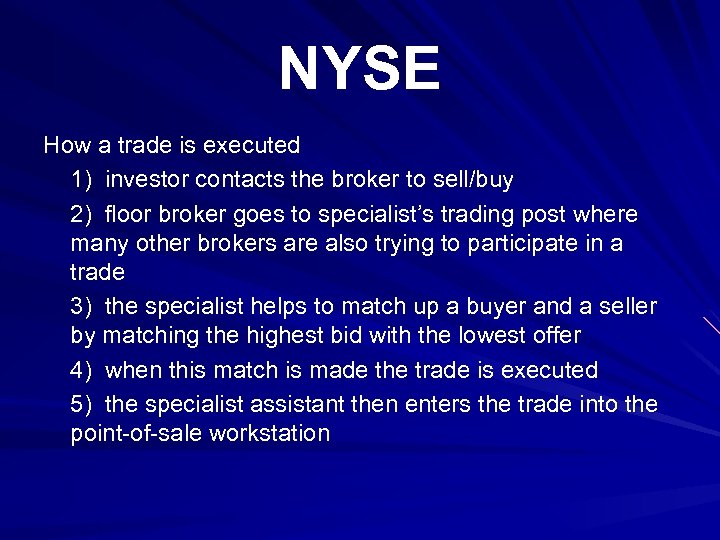 NYSE

How a trade is executed

1) investor contacts the broker to sell/buy

2) floor broker goes to specialist's trading post where many other brokers are also trying to participate in a trade

3) the specialist helps to match up a buyer and a seller by matching the highest bid with the lowest offer

4) when this match is made the trade is executed

5) the specialist assistant then enters the trade into the point-of-sale workstation